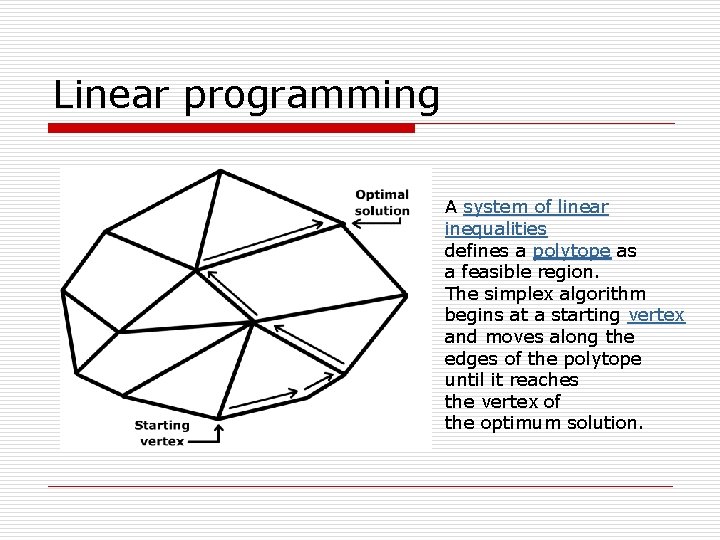 Linear programming

Optimal solution

Starting vertex

A system of linear inequalities defines a polytope as a feasible region. The simplex algorithm begins at a starting vertex and moves along the edges of the polytope until it reaches the vertex of the optimum solution.